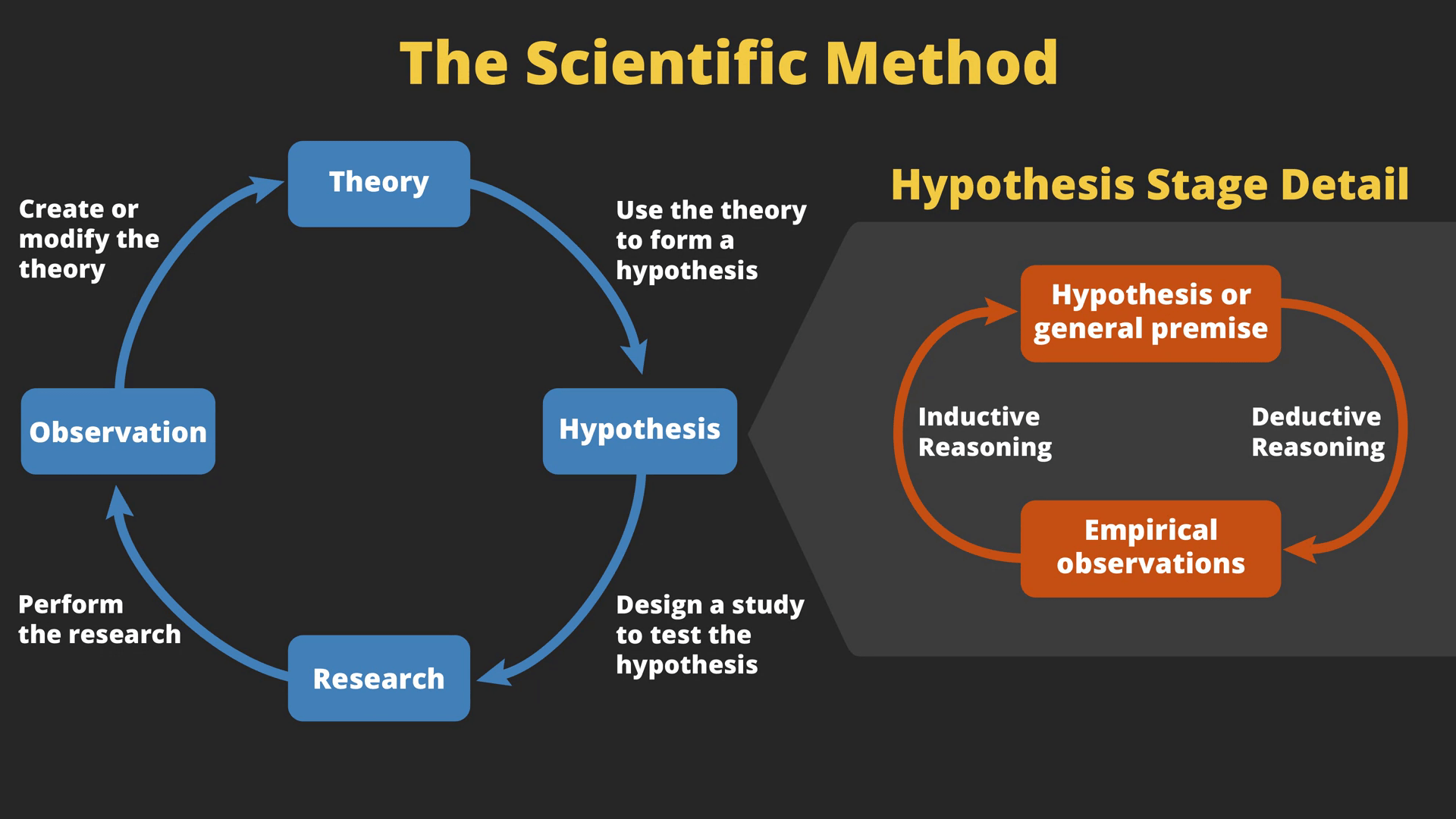 The Scientific Method

Theory

Use the theory to form a hypothesis

Hypothesis

Design a study to test the hypothesis

Research

Perform the research

Observation

Create or modify the theory

Hypothesis Stage Detail

Hypothesis or general premise

Deductive Reasoning

Empirical observations

Inductive Reasoning